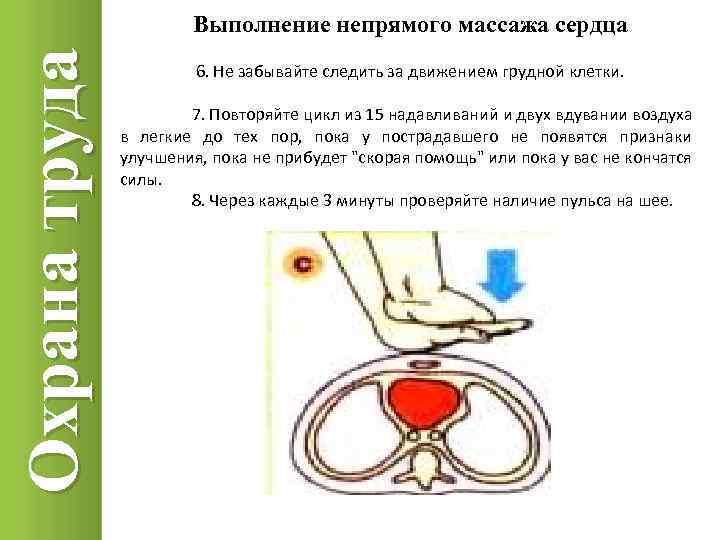 Охрана труда

Выполнение непрямого массажа сердца

6. Не забывайте следить за движением грудной клетки.

7. Повторяйте цикл из 15 надавливаний и двух вдувании воздуха в легкие до тех пор, пока у пострадавшего не появятся признаки улучшения, пока не прибудет "скорая помощь" или пока у вас не кончатся силы.

8. Через каждые 3 минуты проверяйте наличие пульса на шее.

с